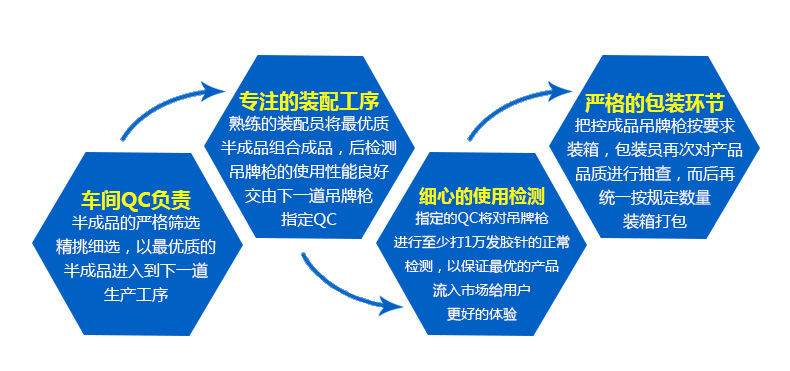 车间QC负责
半成品的严格筛选
精挑细选，以最优质的
半成品进入到下一道
生产工序

专注的装配工序
熟练的装配员将最优质
半成品组合成品，后检测
吊牌枪的使用性能良好
交由下一道吊牌枪
指定QC

细心的使用检测
指定的QC将对吊牌枪
进行至少打1万发胶针的正常
检测，以保证最优的产品
流入市场给用户
更好的体验

严格的包装环节
把控成品吊牌枪按要求
装箱，包装员再次对产品
品质进行抽查，而后再
统一按规定数量
装箱打包